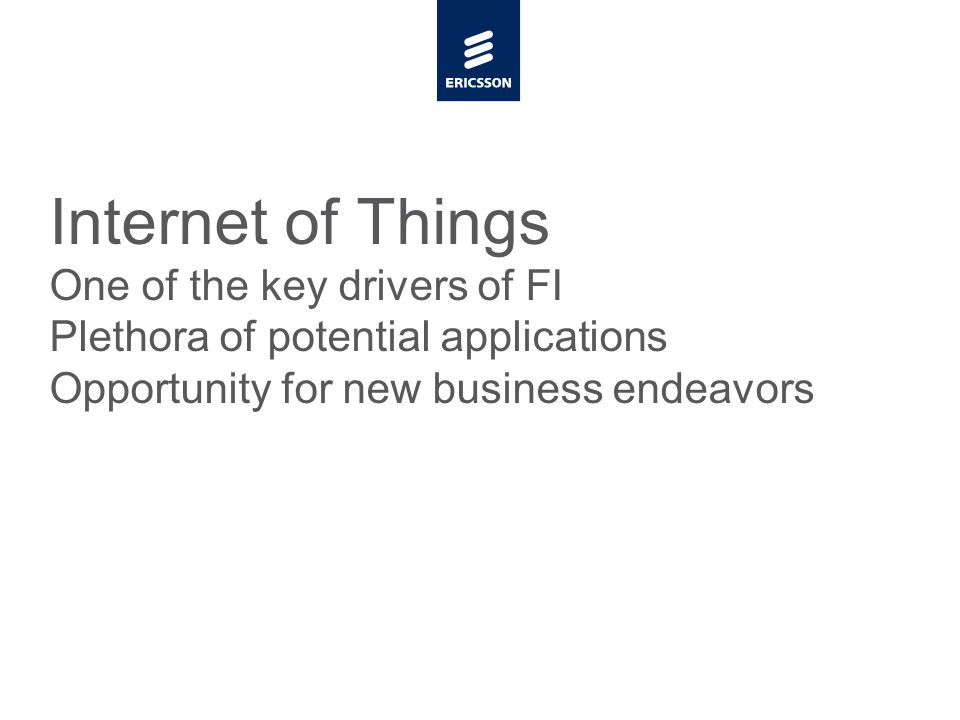 ERICSSON

Internet of Things
One of the key drivers of FI
Plethora of potential applications
Opportunity for new business endeavors